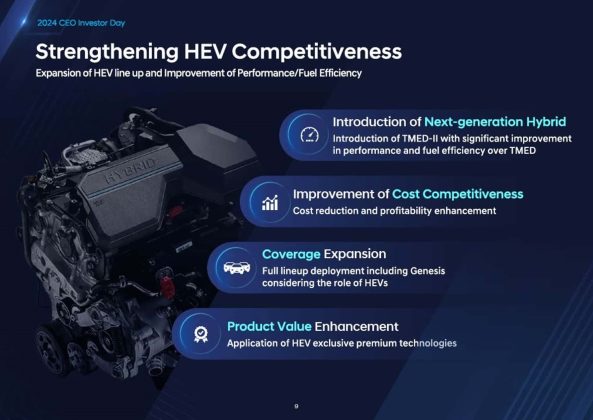 2024 CEO Investor Day

Strengthening HEV Competitiveness

Expansion of HEV line up and Improvement of Performance/Fuel Efficiency

HYBRID

Introduction of Next-generation Hybrid

Introduction of TMED-II with significant improvement in performance and fuel efficiency over TMED

Improvement of Cost Competitiveness

Cost reduction and profitability enhancement

Coverage Expansion

Full lineup deployment including Genesis considering the role of HEVs

Product Value Enhancement

Application of HEV exclusive premium technologies

9